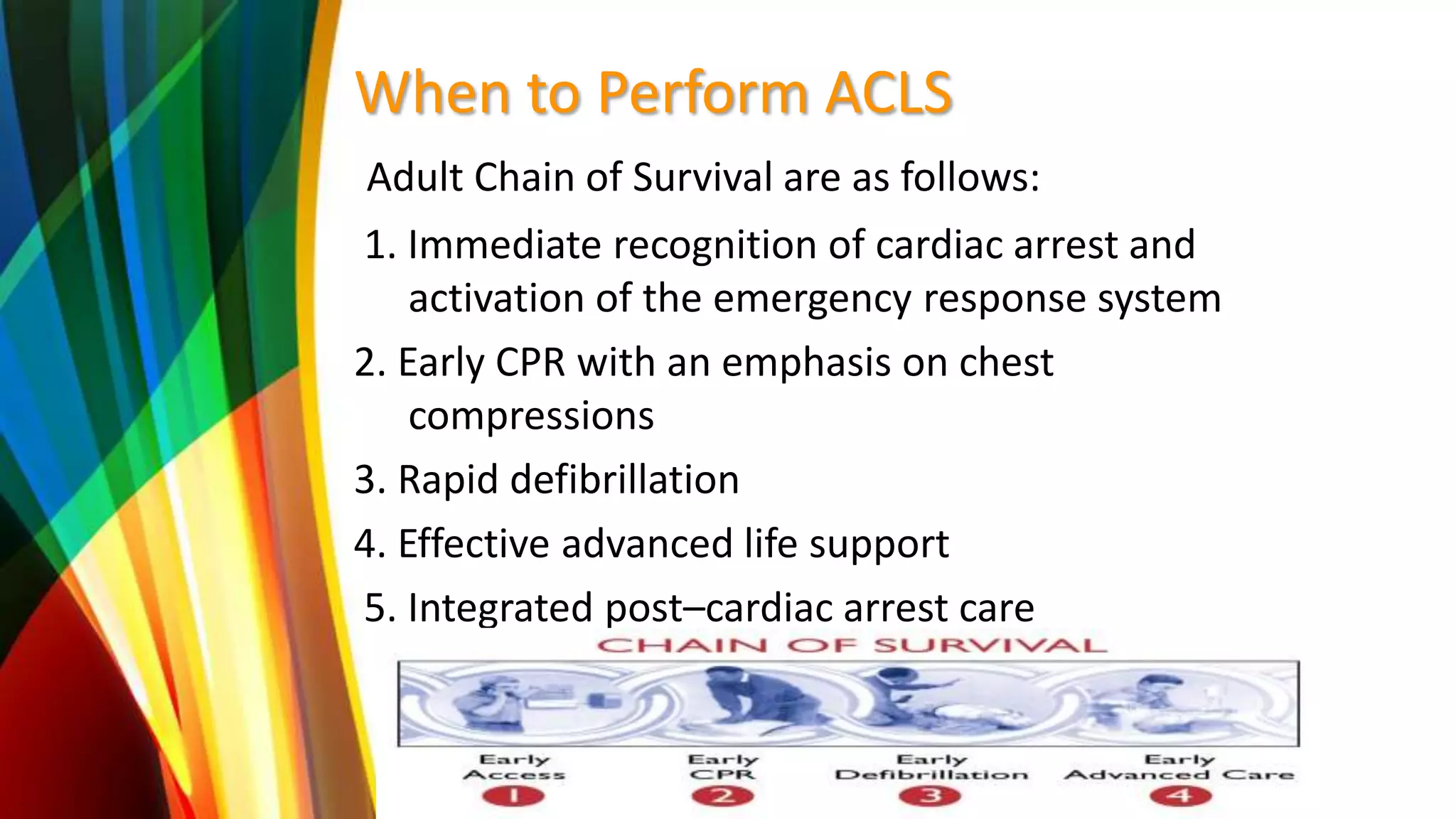 When to Perform ACLS

Adult Chain of Survival are as follows:

1. Immediate recognition of cardiac arrest and activation of the emergency response system

2. Early CPR with an emphasis on chest compressions

3. Rapid defibrillation

4. Effective advanced life support

5. Integrated post–cardiac arrest care

CHAIN OF SURVIVAL

Early Access 1

Early CPR 2

Early Defibrillation 3

Early Advanced Care 4